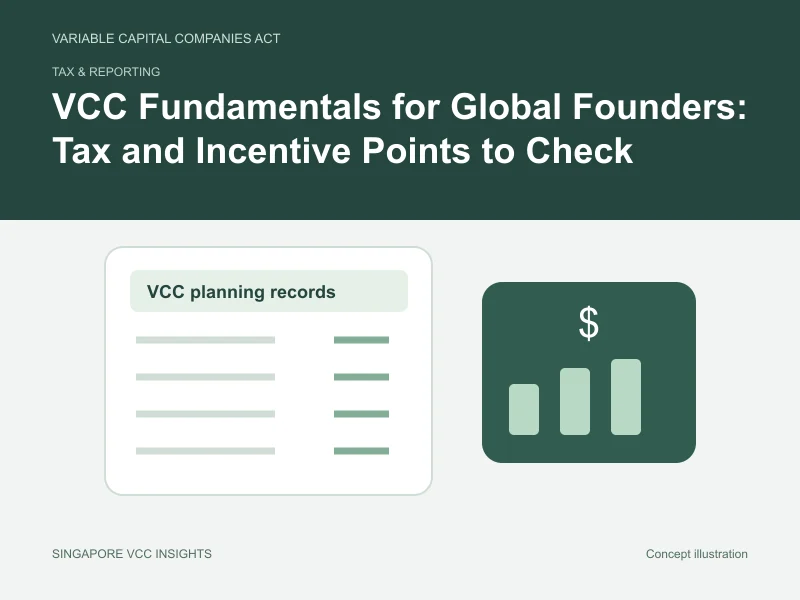 VARIABLE CAPITAL COMPANIES ACT

TAX & REPORTING

VCC Fundamentals for Global Founders: Tax and Incentive Points to Check

VCC planning records

$

SINGAPORE VCC INSIGHTS

Concept illustration